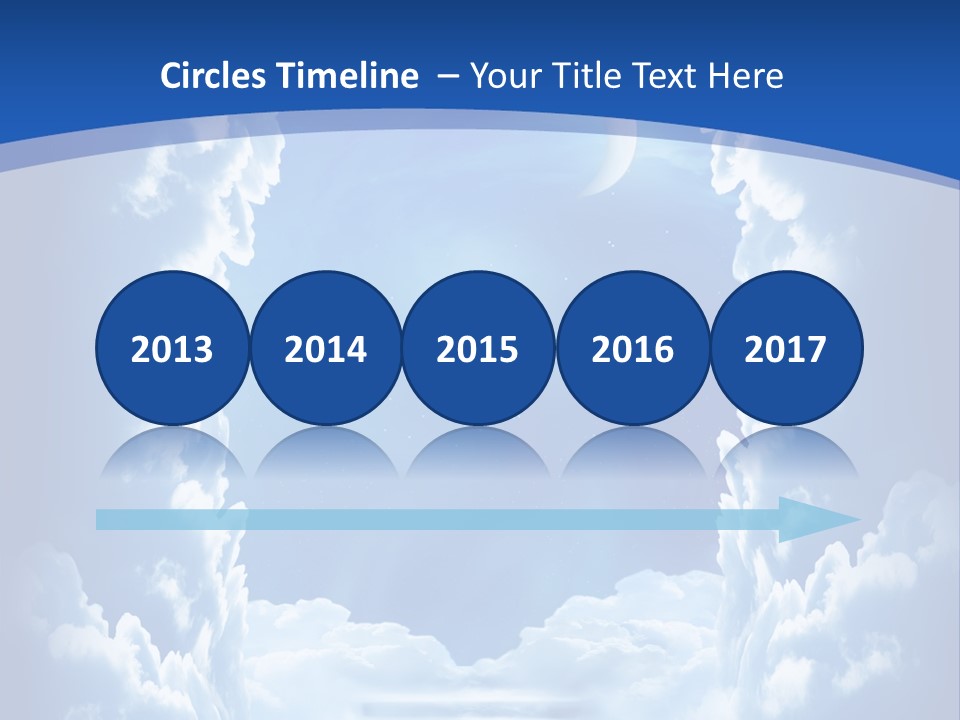 Circles Timeline – Your Title Text Here

2013

2014

2015

2016

2017